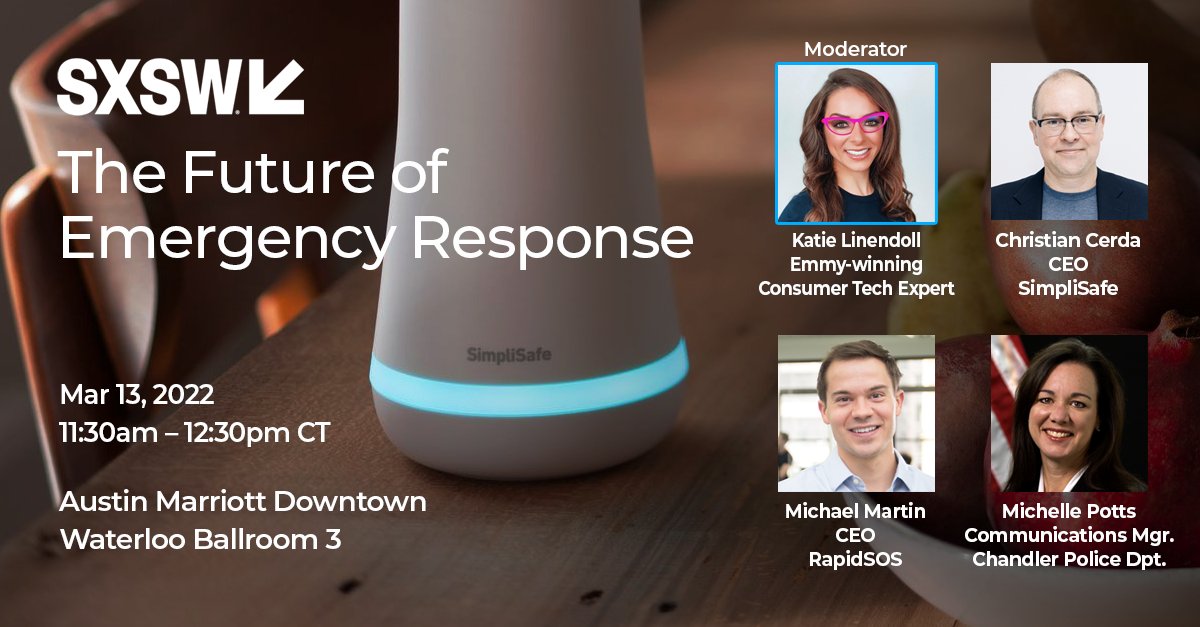 SXSW

The Future of Emergency Response

SimpliSafe

Mar 13, 2022
11:30am – 12:30pm CT

Austin Marriott Downtown
Waterloo Ballroom 3

Moderator

Katie Linendoll
Emmy-winning
Consumer Tech Expert

Christian Cerda
CEO
SimpliSafe

Michael Martin
CEO
RapidSOS

Michelle Potts
Communications Mgr.
Chandler Police Dpt.